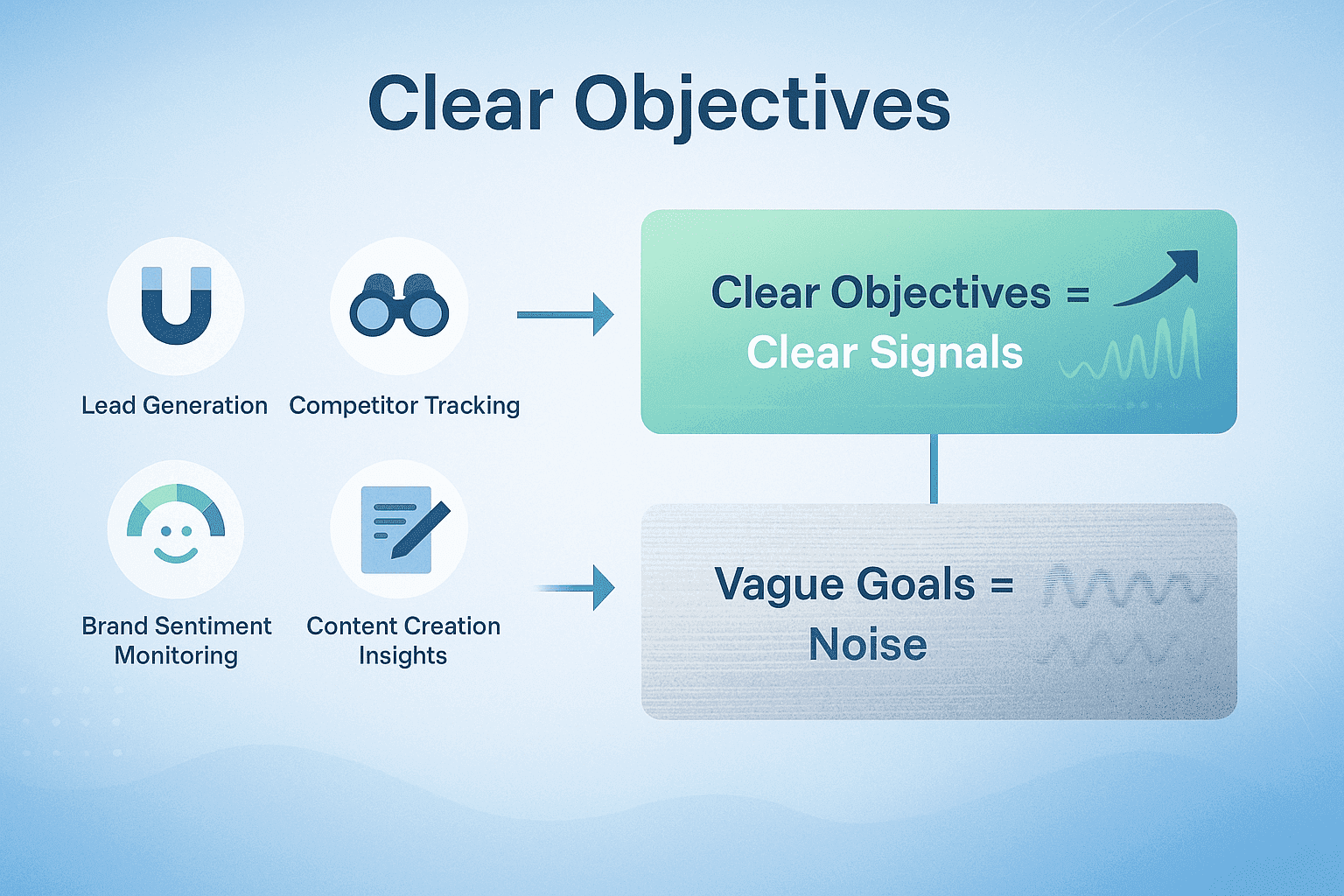 Clear Objectives

Lead Generation

Competitor Tracking

Brand Sentiment Monitoring

Content Creation Insights

Clear Objectives = Clear Signals

Vague Goals = Noise